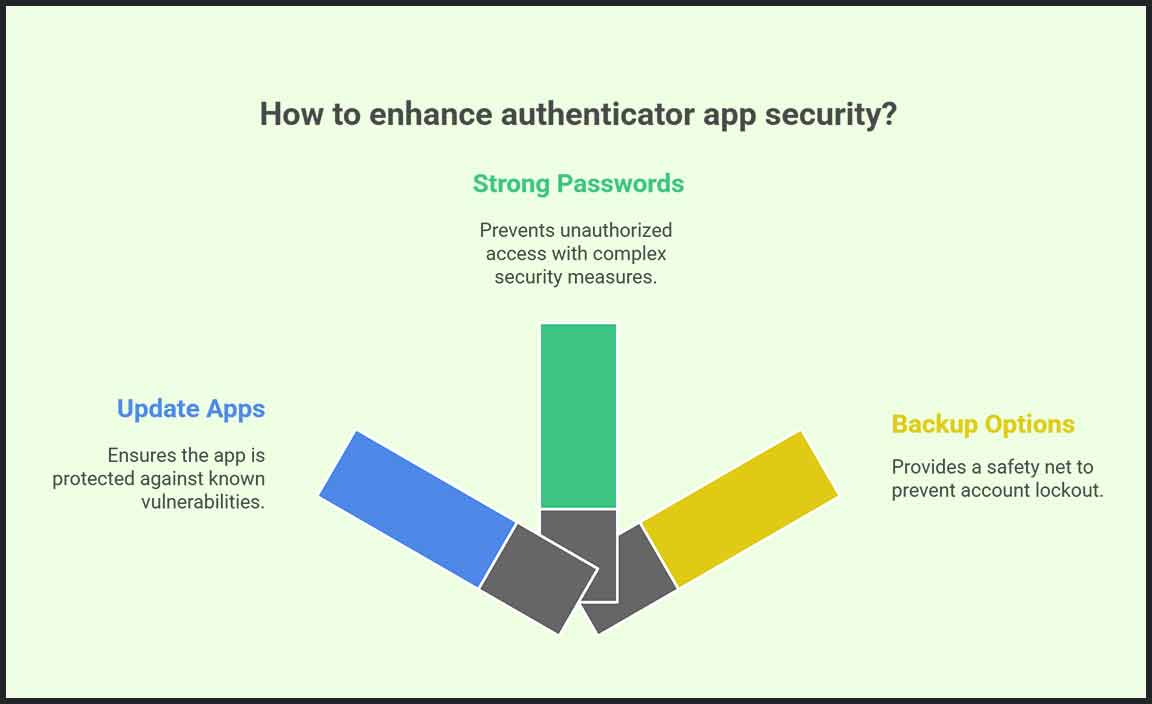 How to enhance authenticator app security?

Strong Passwords

Prevents unauthorized access with complex security measures.

Update Apps

Ensures the app is protected against known vulnerabilities.

Backup Options

Provides a safety net to prevent account lockout.